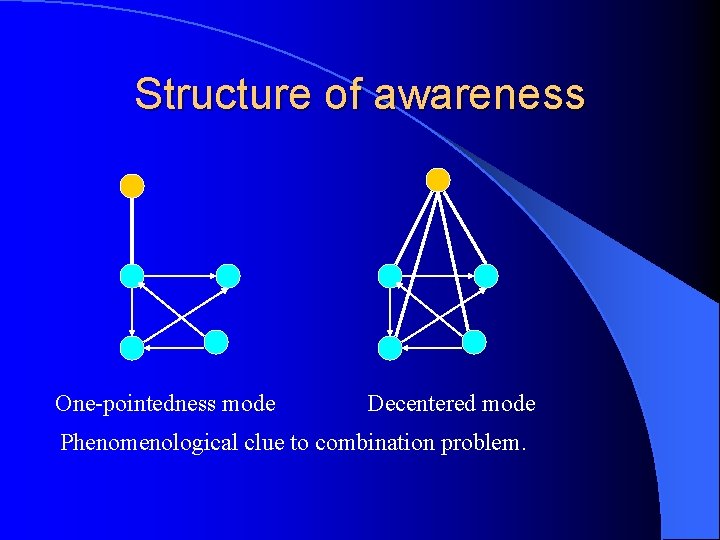 Structure of awareness

One-pointedness mode

Decentered mode

Phenomenological clue to combination problem.